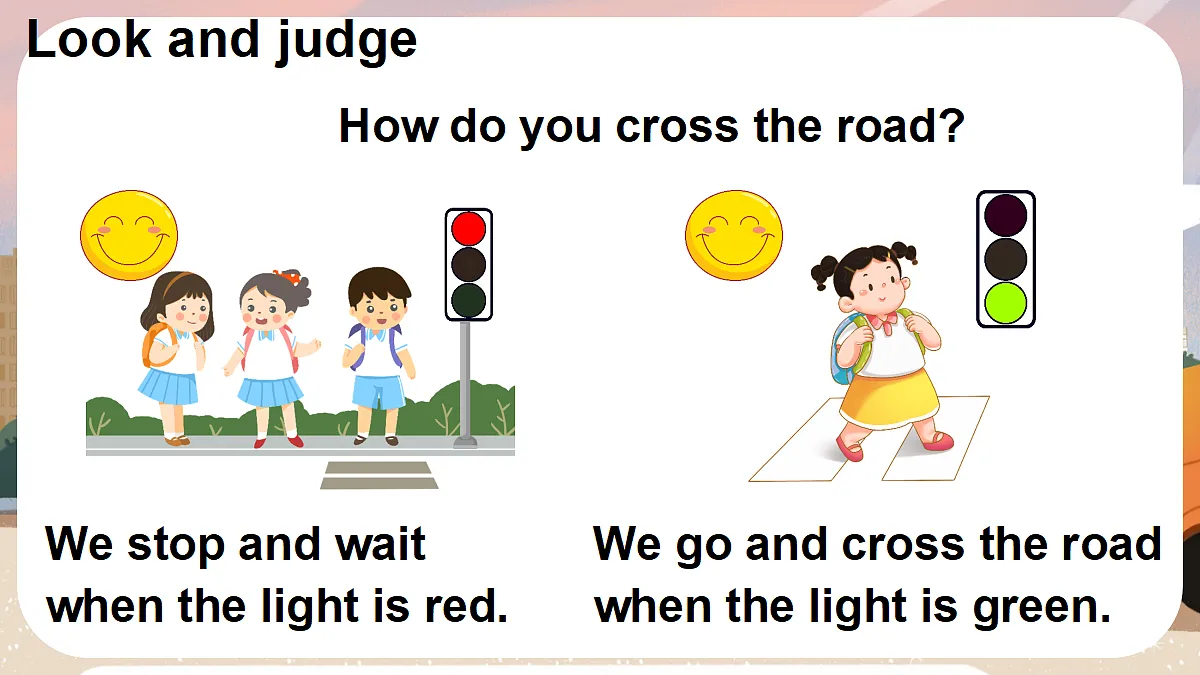 Look and judge

How do you cross the road?

We stop and wait when the light is red.

We go and cross the road when the light is green.